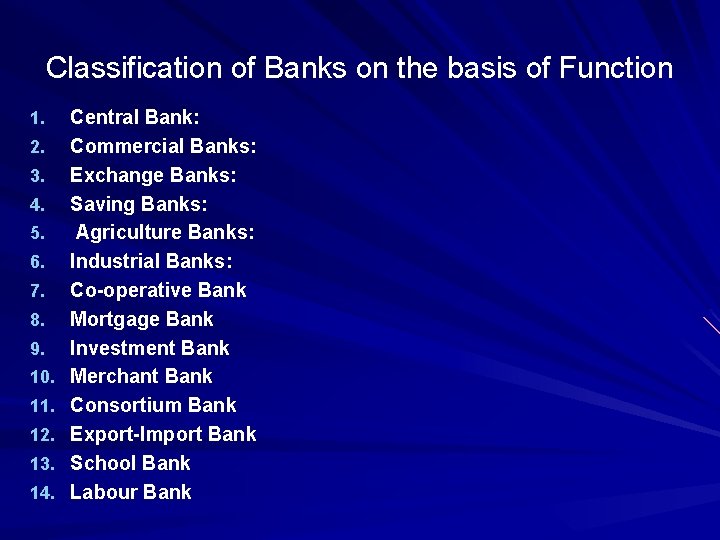 Classification of Banks on the basis of Function

1. Central Bank:
2. Commercial Banks:
3. Exchange Banks:
4. Saving Banks:
5. Agriculture Banks:
6. Industrial Banks:
7. Co-operative Bank
8. Mortgage Bank
9. Investment Bank
10. Merchant Bank
11. Consortium Bank
12. Export-Import Bank
13. School Bank
14. Labour Bank